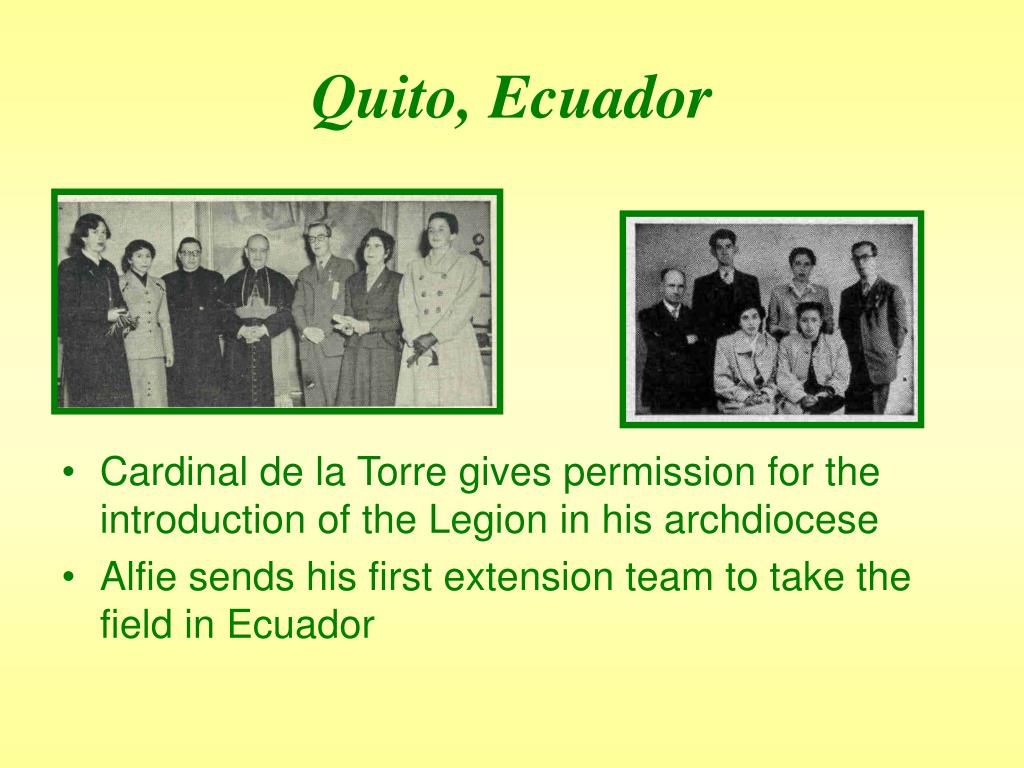 Quito, Ecuador

• Cardinal de la Torre gives permission for the introduction of the Legion in his archdiocese
• Alfie sends his first extension team to take the field in Ecuador